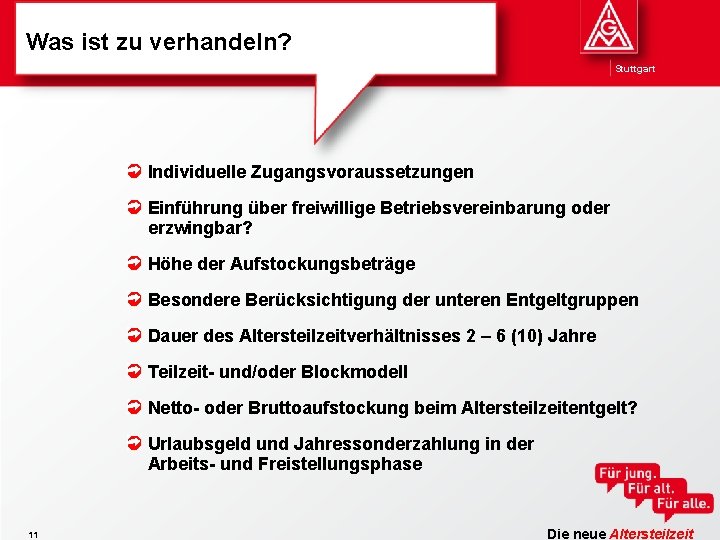 Was ist zu verhandeln?

IGM

Stuttgart

Individuelle Zugangsvoraussetzungen

Einführung über freiwillige Betriebsvereinbarung oder erzwingbar?

Höhe der Aufstockungsbeträge

Besondere Berücksichtigung der unteren Entgeltgruppen

Dauer des Altersteilzeitverhältnisses 2 – 6 (10) Jahre

Teilzeit- und/oder Blockmodell

Netto- oder Bruttoaufstockung beim Altersteilzeitentgelt?

Urlaubsgeld und Jahressonderzahlung in der Arbeits- und Freistellungsphase

Für jung. Für alt. Für alle.

11

Die neue Altersteilzeit